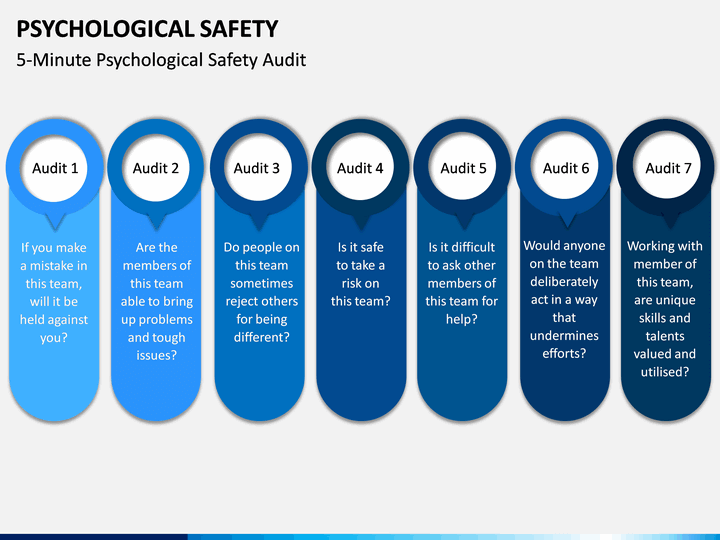 PSYCHOLOGICAL SAFETY

5-Minute Psychological Safety Audit

Audit 1

If you make a mistake in this team, will it be held against you?

Audit 2

Are the members of this team able to bring up problems and tough issues?

Audit 3

Do people on this team sometimes reject others for being different?

Audit 4

Is it safe to take a risk on this team?

Audit 5

Is it difficult to ask other members of this team for help?

Audit 6

Would anyone on the team deliberately act in a way that undermines efforts?

Audit 7

Working with member of this team, are unique skills and talents valued and utilised?